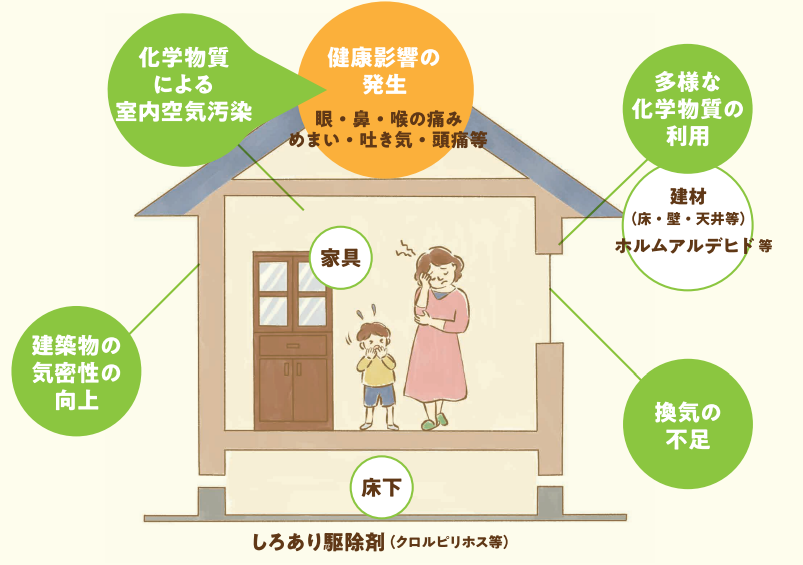 化学物質による室内空気汚染

健康影響の発生

眼・鼻・喉の痛み
めまい・吐き気・頭痛等

多様な化学物質の利用

建材
(床・壁・天井等)
ホルムアルデヒド等

家具

建築物の気密性の向上

換気の不足

床下

しろあり駆除剤(クロルピリホス等)